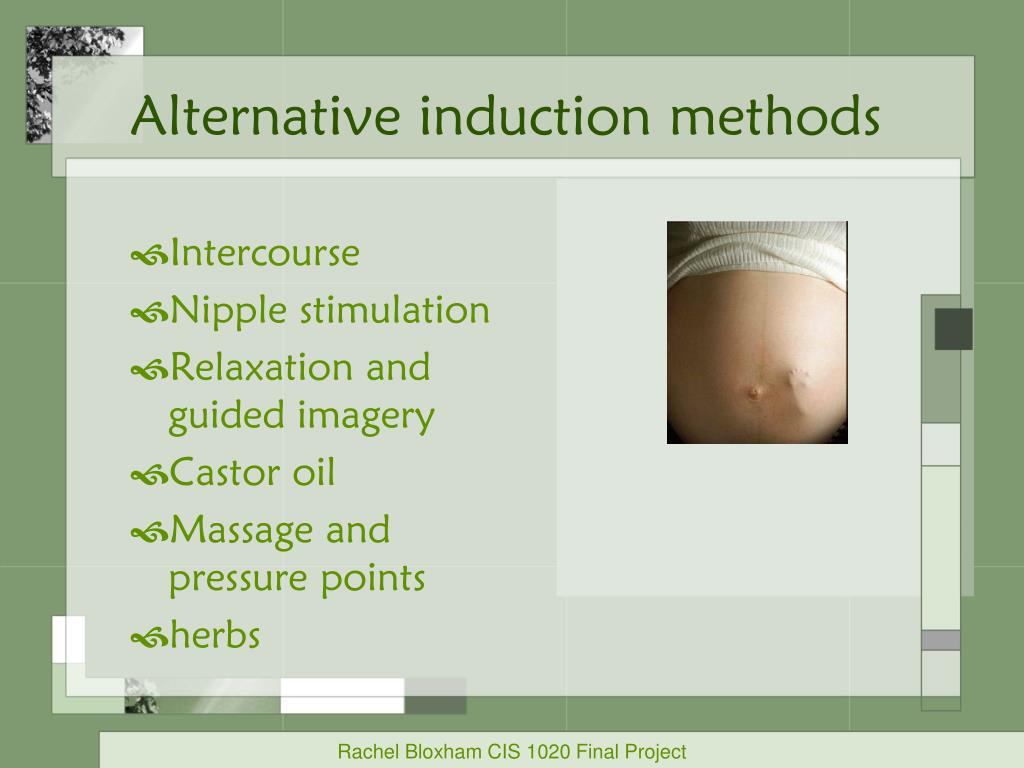 Alternative induction methods

Intercourse
Nipple stimulation
Relaxation and guided imagery
Castor oil
Massage and pressure points
herbs

Rachel Bloxham CIS 1020 Final Project